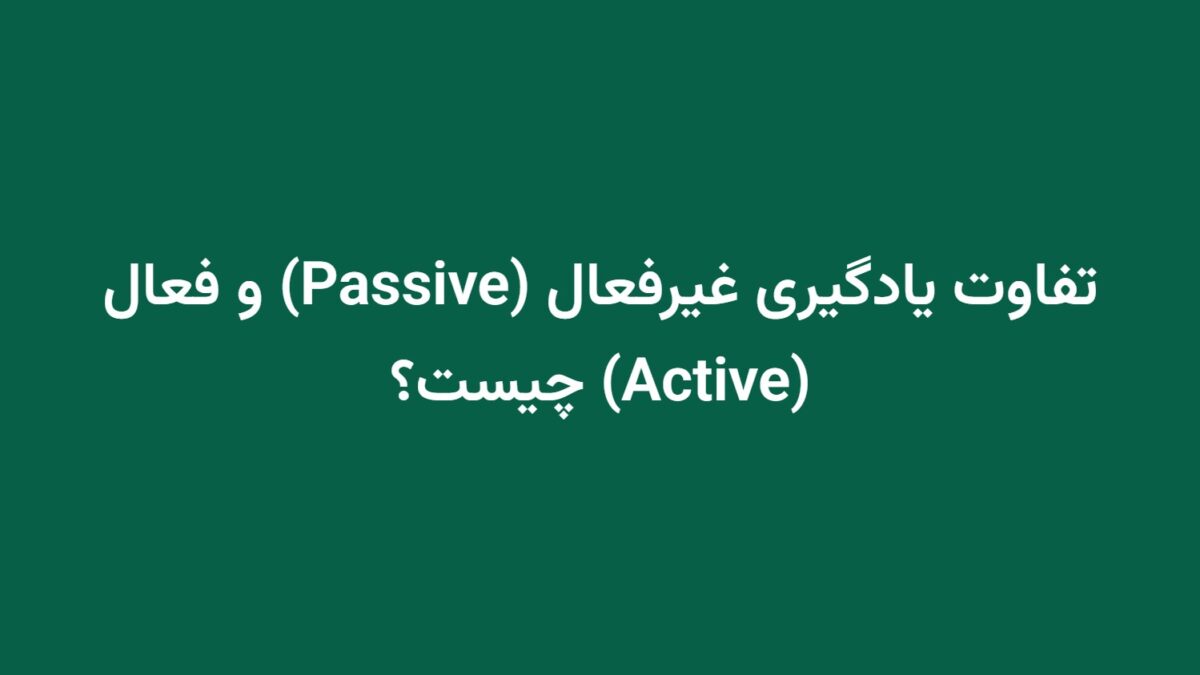 تفاوت یادگیری غیرفعال (Passive) و فعال (Active) چیست؟